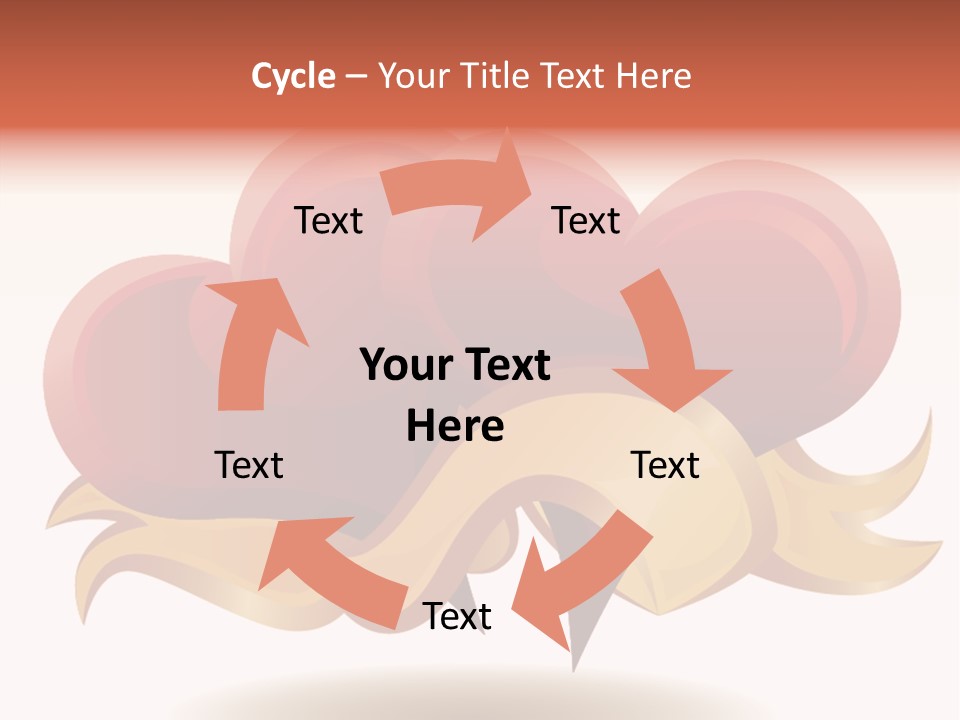 Cycle – Your Title Text Here

Text

Text

Your Text Here

Text

Text

Text